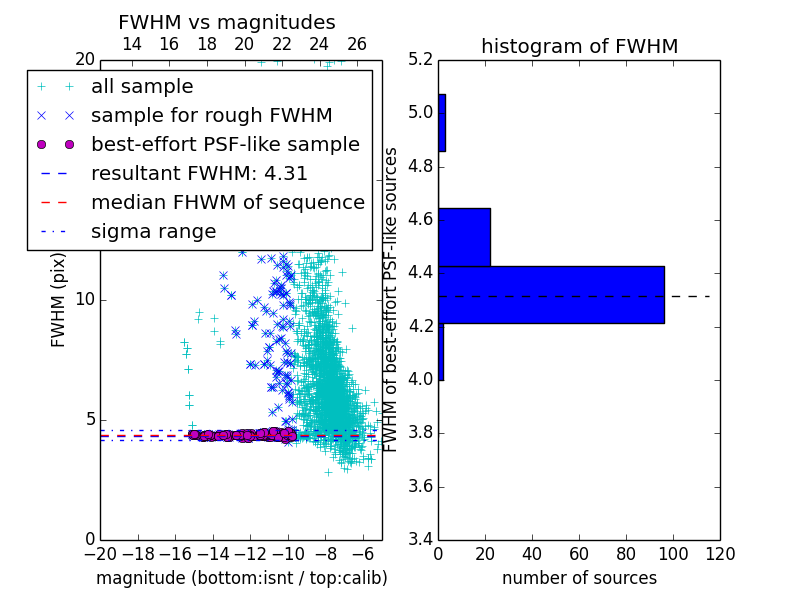 FWHM vs magnitudes

14 16 18 20 22 24 26

20

all sample
sample for rough FWHM
best-effort PSF-like sample
resultant FWHM: 4.31
median FHWM of sequence
sigma range

FWHM (pix)

10

5

0

−20 −18 −16 −14 −12 −10 −8 −6

magnitude (bottom:isnt / top:calib)

histogram of FWHM

5.2
5.0
4.8
4.6
4.4
4.2
4.0
3.8
3.6
3.4

FWHM of best-effort PSF-like sources

0 20 40 60 80 100 120

number of sources